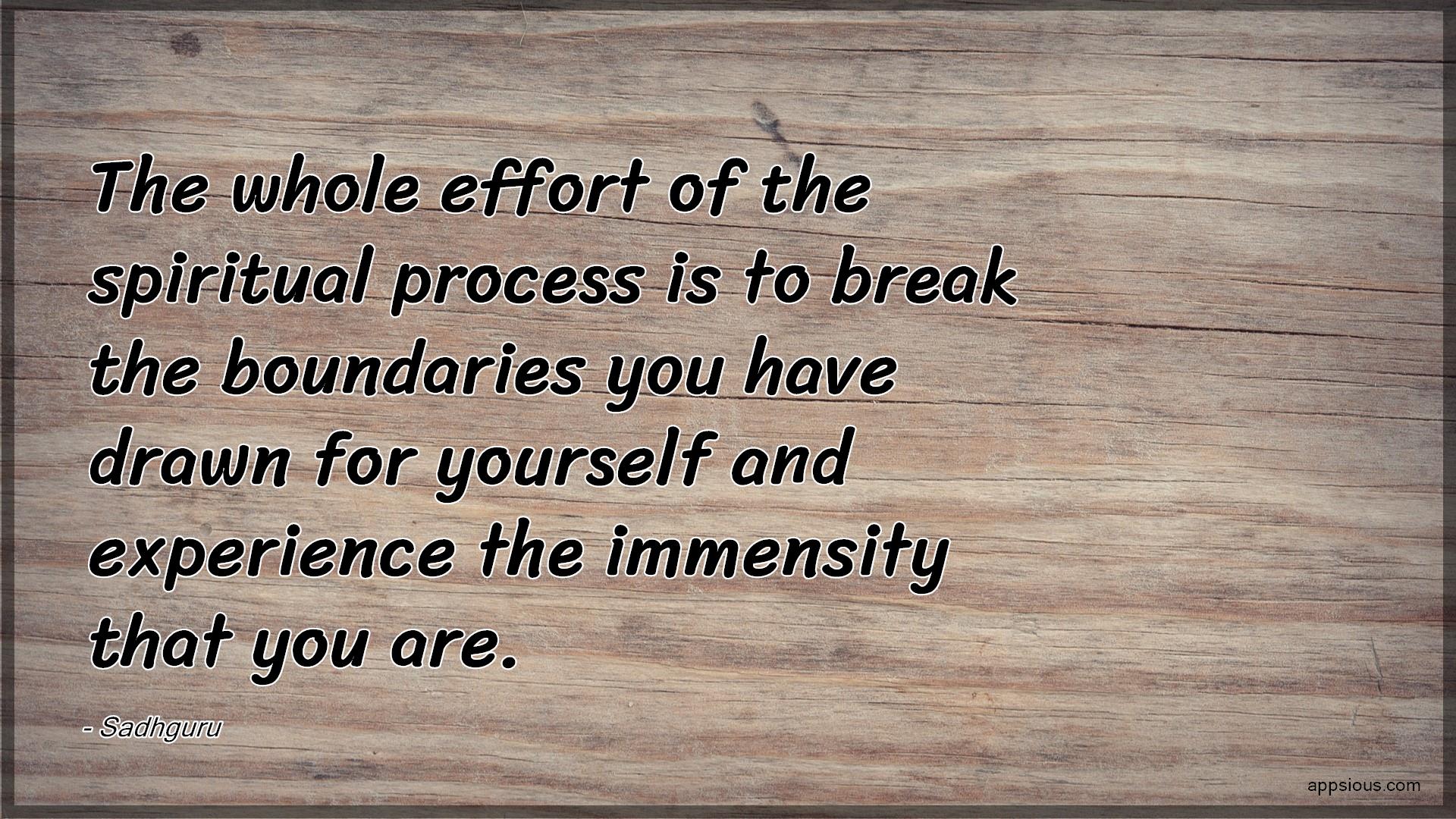 The whole effort of the spiritual process is to break the boundaries you have drawn for yourself and experience the immensity that you are.

- Sadhguru

appsious.com